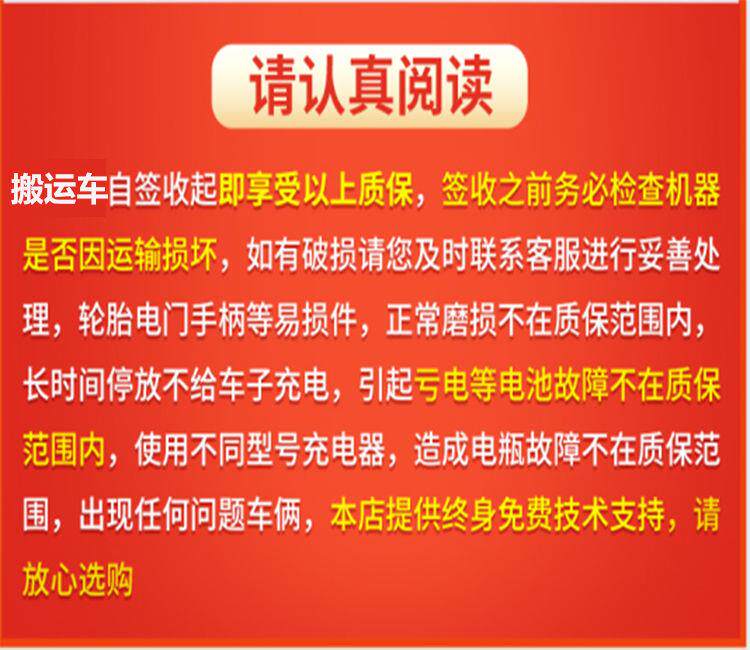 请认真阅读

搬运车自签收起即享受以上质保，签收之前务必检查机器是否因运输损坏，如有破损请您及时联系客服进行妥善处理，轮胎电门手柄等易损件，正常磨损不在质保范围内，长时间停放不给车子充电，引起亏电等电池故障不在质保范围内，使用不同型号充电器，造成电瓶故障不在质保范围，出现任何问题车俩，本店提供终身免费技术支持，请放心选购